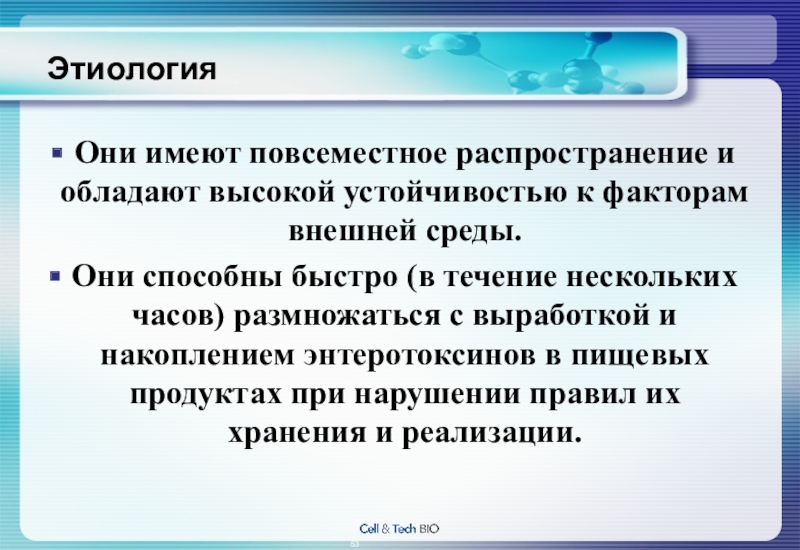 Этиология

▪ Они имеют повсеместное распространение и обладают высокой устойчивостью к факторам внешней среды.

▪ Они способны быстро (в течение нескольких часов) размножаться с выработкой и накоплением энтеротоксинов в пищевых продуктах при нарушении правил их хранения и реализации.

Cell & Tech BIO

53